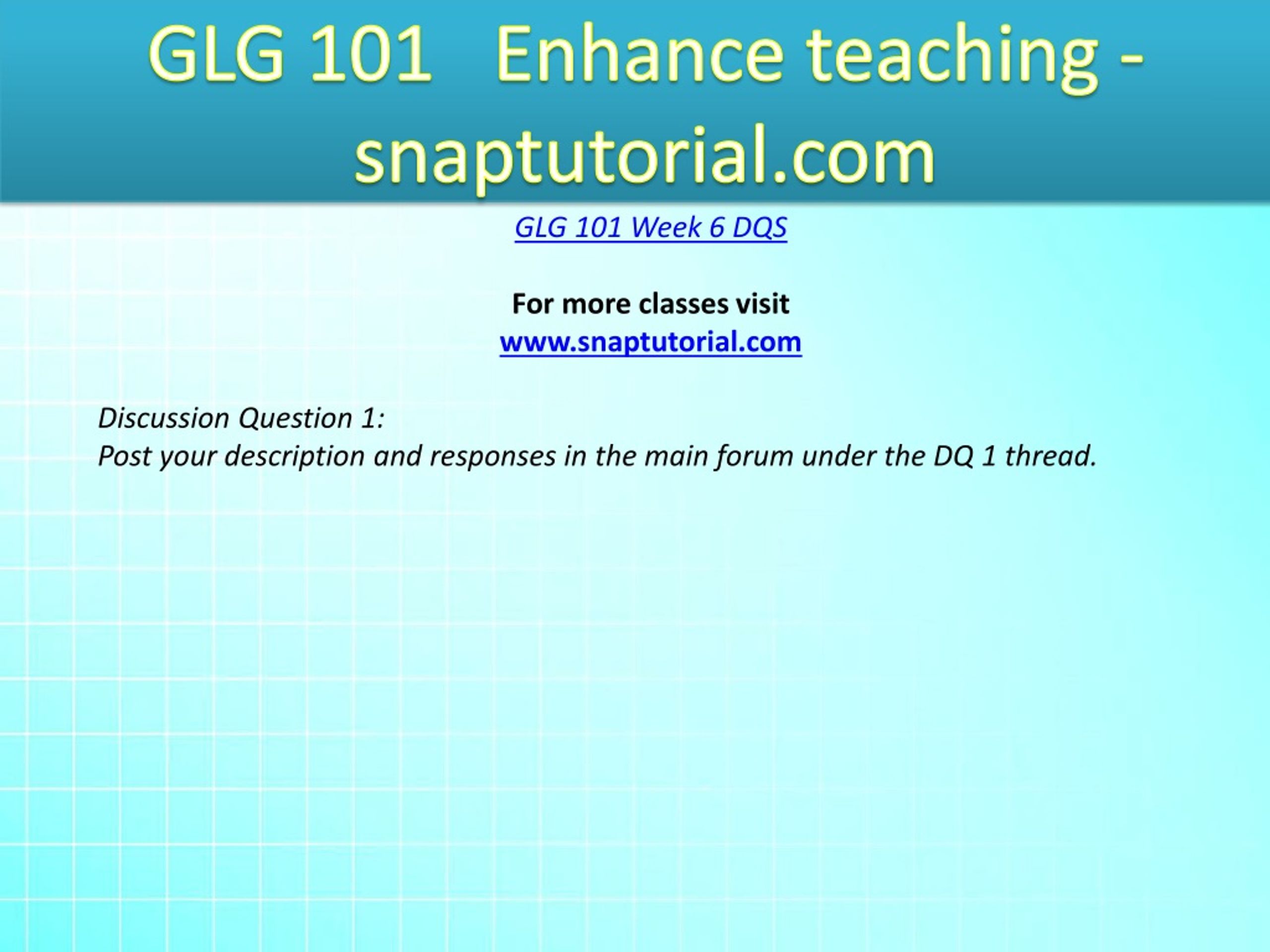 GLG 101 Enhance teaching - snaptutorial.com

GLG 101 Week 6 DQS

For more classes visit
www.snaptutorial.com

Discussion Question 1:
Post your description and responses in the main forum under the DQ 1 thread.